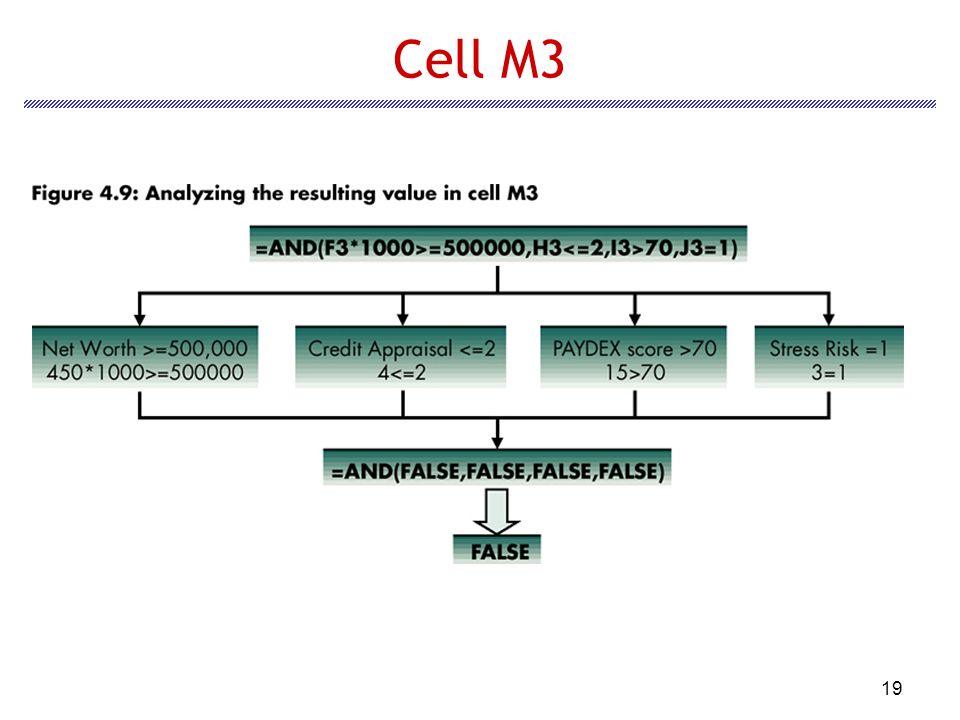 Cell M3

Figure 4.9: Analyzing the resulting value in cell M3

=AND(F3*1000>=500000,H3<=2,I3>70,J3=1)

Net Worth >=500,000
450*1000>=500000

Credit Appraisal <=2
4<=2

PAYDEX score >70
15>70

Stress Risk =1
3=1

=AND(FALSE,FALSE,FALSE,FALSE)

FALSE

19